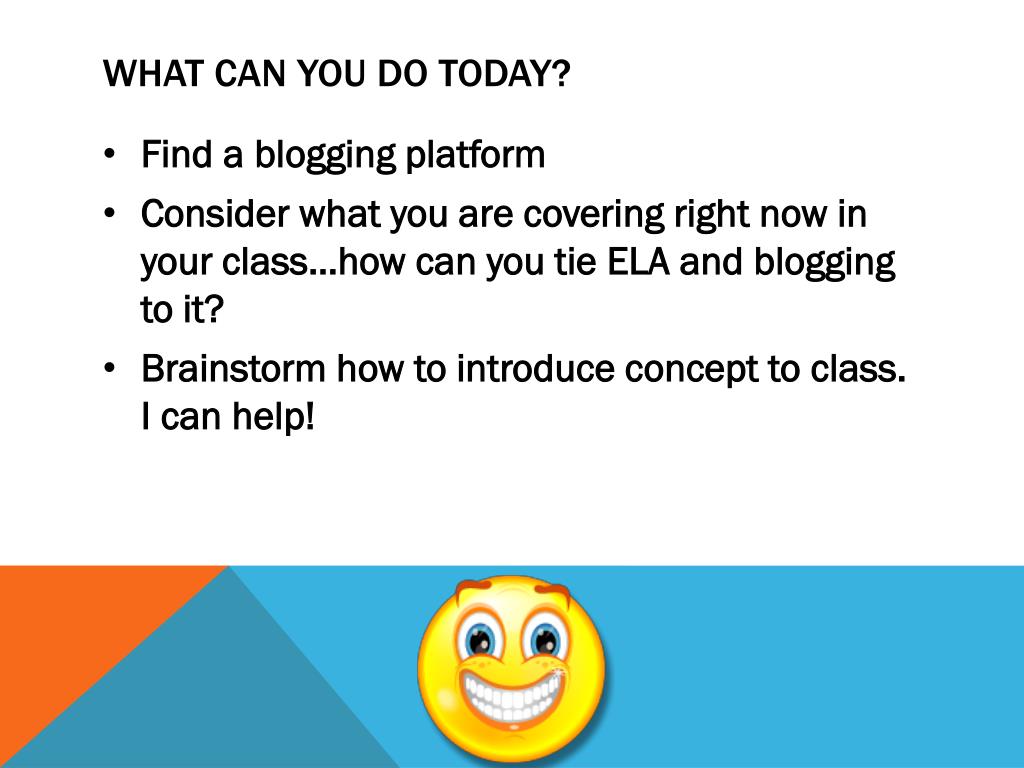 WHAT CAN YOU DO TODAY?

• Find a blogging platform
• Consider what you are covering right now in your class…how can you tie ELA and blogging to it?
• Brainstorm how to introduce concept to class. I can help!